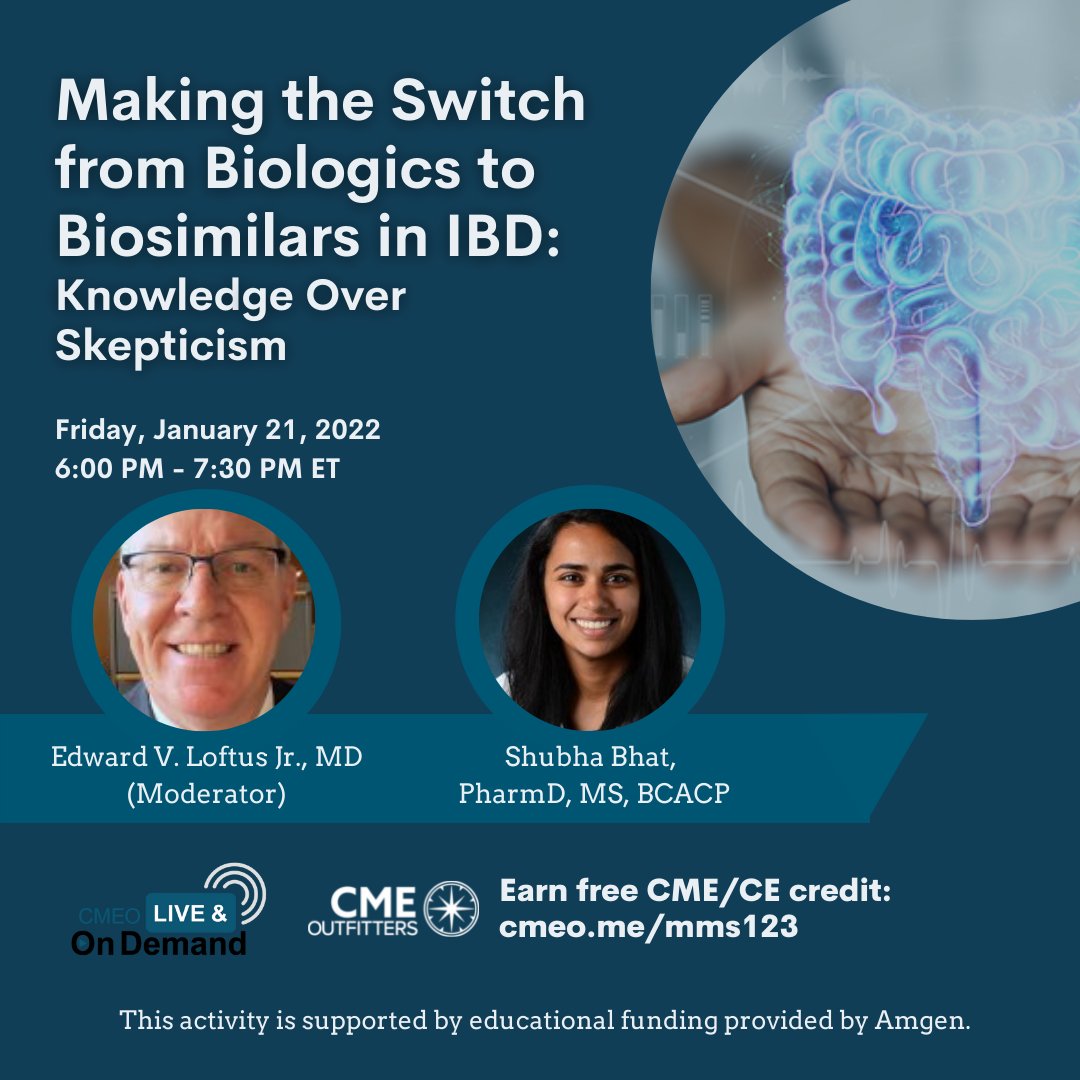 Making the Switch from Biologics to Biosimilars in IBD:
Knowledge Over Skepticism

Friday, January 21, 2022
6:00 PM - 7:30 PM ET

Edward V. Loftus Jr., MD
(Moderator)

Shubha Bhat,
PharmD, MS, BCACP

CMEO LIVE &
On Demand

CME OUTFITTERS

Earn free CME/CE credit:
cmeo.me/mms123

This activity is supported by educational funding provided by Amgen.